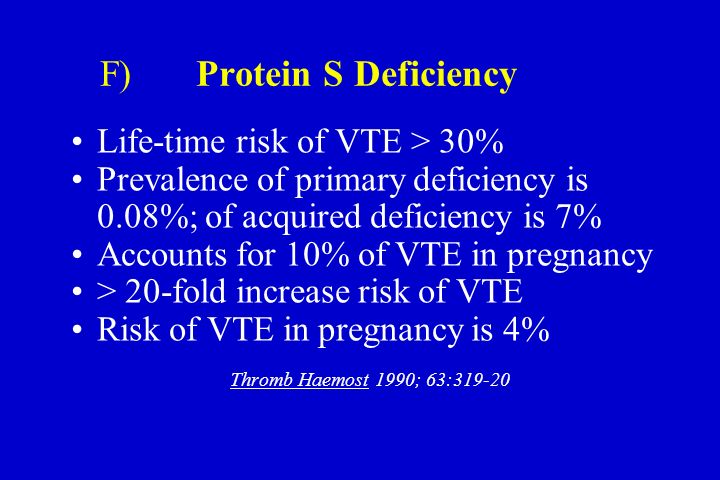 F) Protein S Deficiency

• Life-time risk of VTE > 30%
• Prevalence of primary deficiency is 0.08%; of acquired deficiency is 7%
• Accounts for 10% of VTE in pregnancy
• > 20-fold increase risk of VTE
• Risk of VTE in pregnancy is 4%

Thromb Haemost 1990; 63:319-20